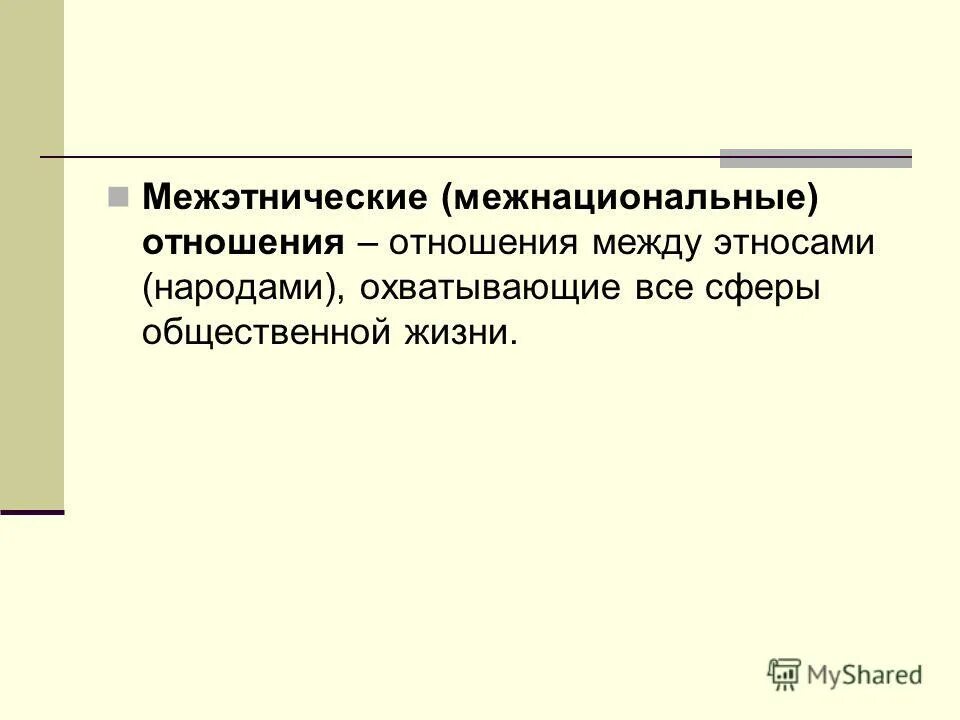 Межэтнические (межнациональные) отношения – отношения между этносами (народами), охватывающие все сферы общественной жизни.

MyShared